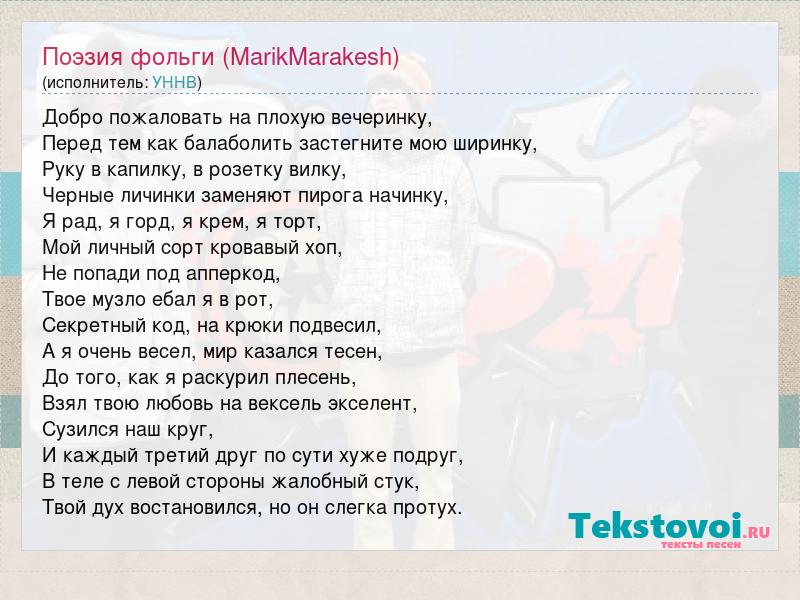 Поэзия фольги (MarikMarakesh)
(исполнитель: УННВ)

Добро пожаловать на плохую вечеринку,
Перед тем как балаболить застегните мою ширинку,
Руку в капилку, в розетку вилку,
Черные личинки заменяют пирога начинку,
Я рад, я горд, я крем, я торт,
Мой личный сорт кровавый хоп,
Не попади под апперкод,
Твое музло ебал я в рот,
Секретный код, на крюки подвесил,
А я очень весел, мир казался тесен,
До того, как я раскурил плесень,
Взял твою любовь на вексель экселент,
Сузился наш круг,
И каждый третий друг по сути хуже подруг,
В теле с левой стороны жалобный стук,
Твой дух востановился, но он слегка протух.

Tekstovoi.RU
тексты песен